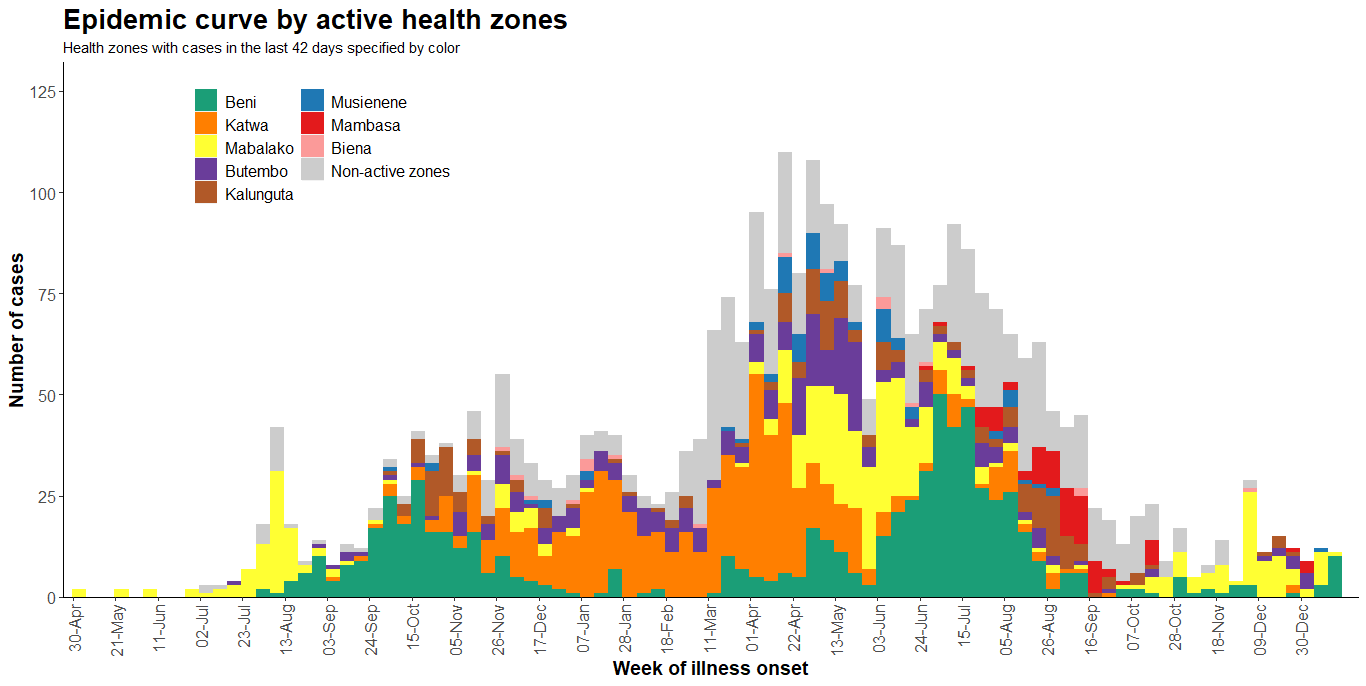 Epidemic curve by active health zones

Health zones with cases in the last 42 days specified by color

Beni
Katwa
Mabalako
Butembo
Kalunguta
Musienene
Mambasa
Biena
Non-active zones

Number of cases

125
100
75
50
25
0

30-Apr
21-May
11-Jun
02-Jul
23-Jul
13-Aug
03-Sep
24-Sep
15-Oct
05-Nov
26-Nov
17-Dec
07-Jan
28-Jan
18-Feb
11-Mar
01-Apr
22-Apr
13-May
03-Jun
24-Jun
15-Jul
05-Aug
26-Aug
16-Sep
07-Oct
28-Oct
18-Nov
09-Dec
30-Dec

Week of illness onset